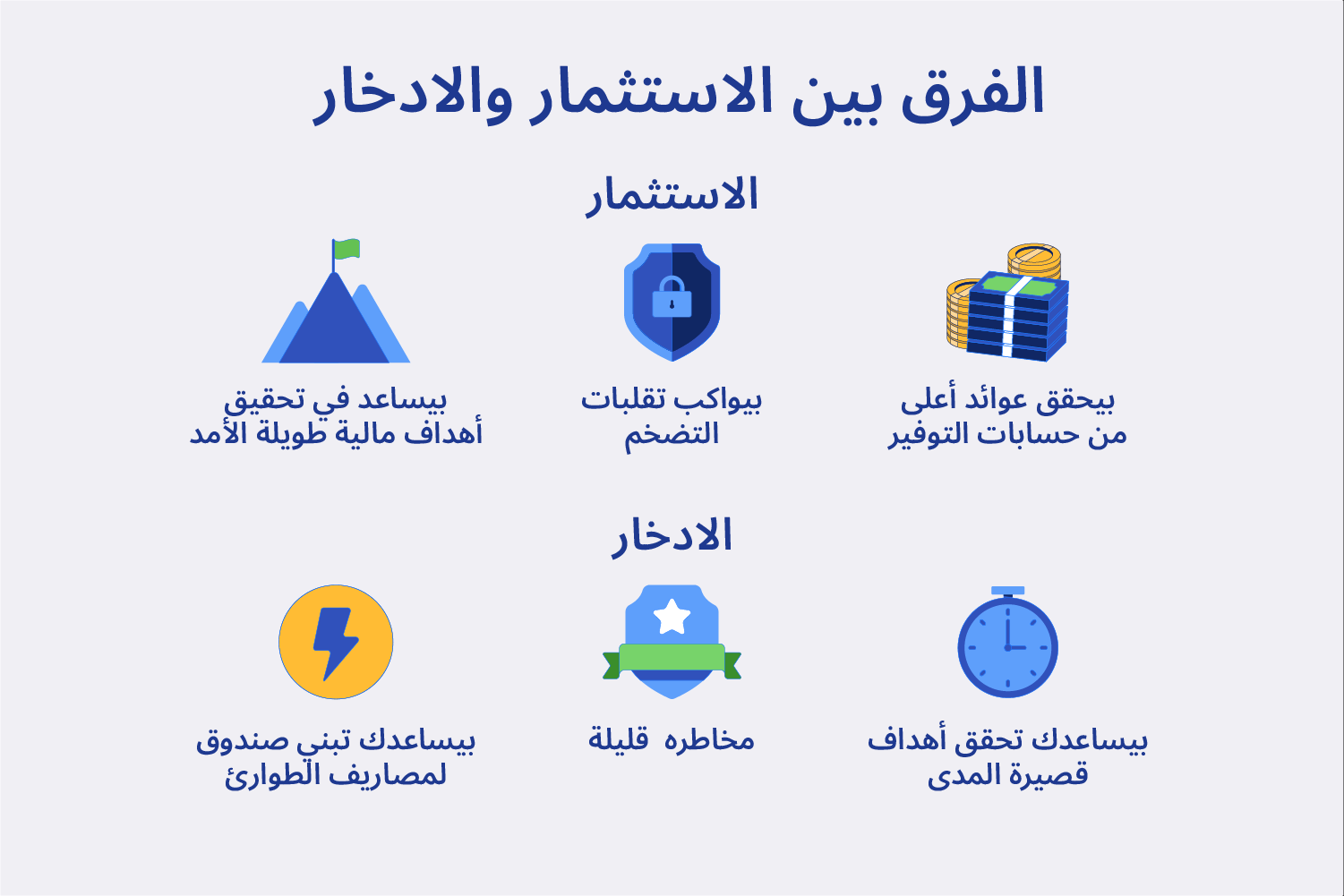 الفرق بين الاستثمار والادخار

الاستثمار

بيحقق عوائد أعلى من حسابات التوفير

بيواكب تقلبات التضخم

بيساعد في تحقيق أهداف مالية طويلة الأمد

الادخار

بيساعدك تحقق أهداف قصيرة المدى

مخاطره قليلة

بيساعدك تبني صندوق لمصاريف الطوارئ